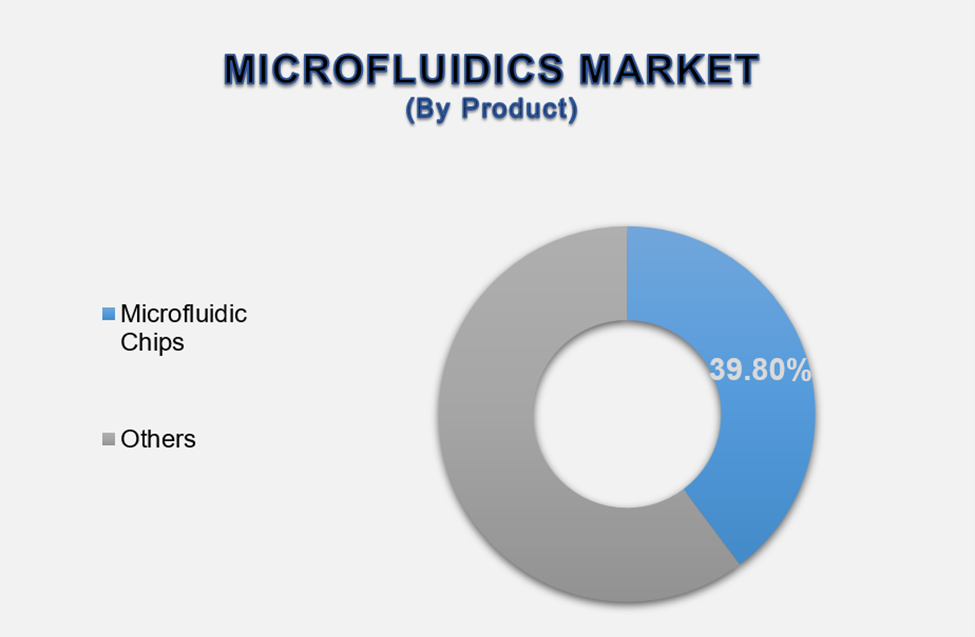 MICROFLUIDICS MARKET
(By Product)

Microfluidic Chips

Others

39.80%